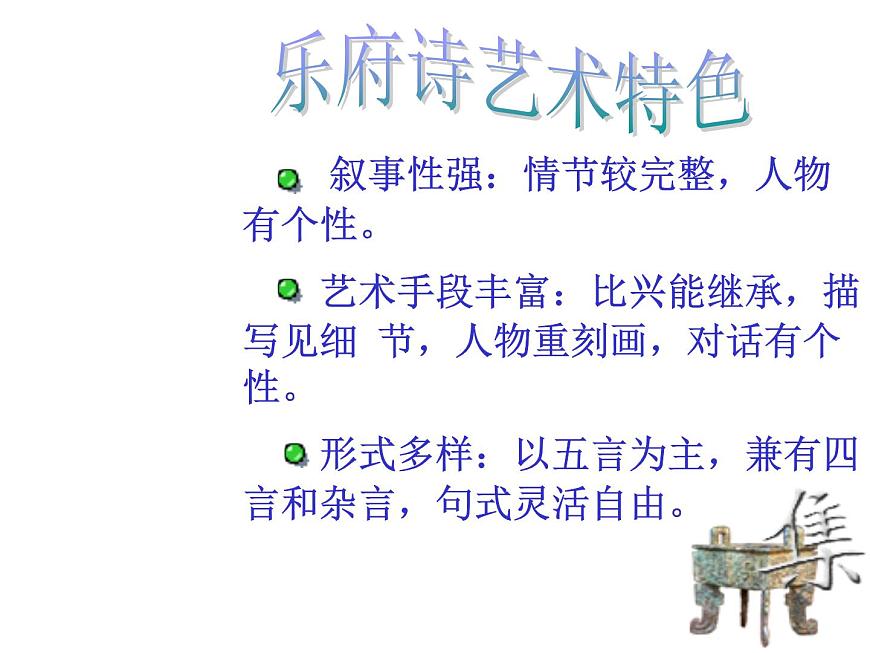 乐府诗艺术特色

叙事性强：情节较完整，人物有个性。

艺术手段丰富：比兴能继承，描写见细 节，人物重刻画，对话有个性。

形式多样：以五言为主，兼有四言和杂言，句式灵活自由。

集